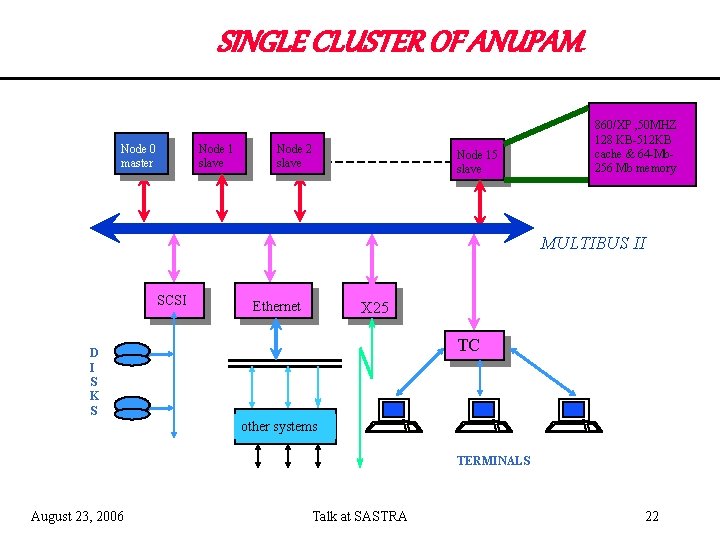 SINGLE CLUSTER OF ANUPAM

Node 0 master

Node 1 slave

Node 2 slave

Node 15 slave

860/XP ,50MHZ 128 KB-512KB cache & 64-Mb-256 Mb memory

MULTIBUS II

SCSI

Ethernet

X25

TC

D I S K S

other systems

TERMINALS

August 23, 2006

Talk at SASTRA

22